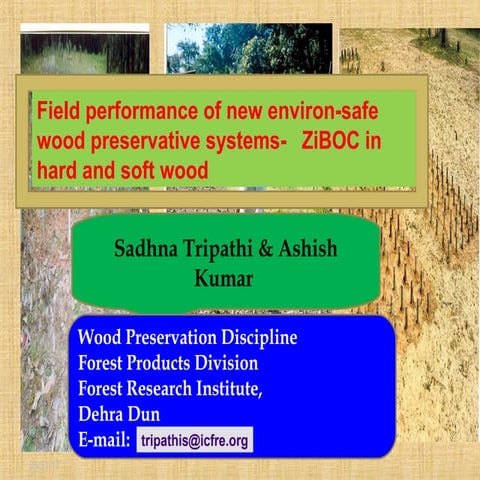 Field performance of new environ-safe wood preservative systems- ZiBOC in hard and soft wood

Sadhna Tripathi & Ashish Kumar

Wood Preservation Discipline
Forest Products Division
Forest Research Institute,
Dehra Dun
E-mail: tripathis@icfre.org